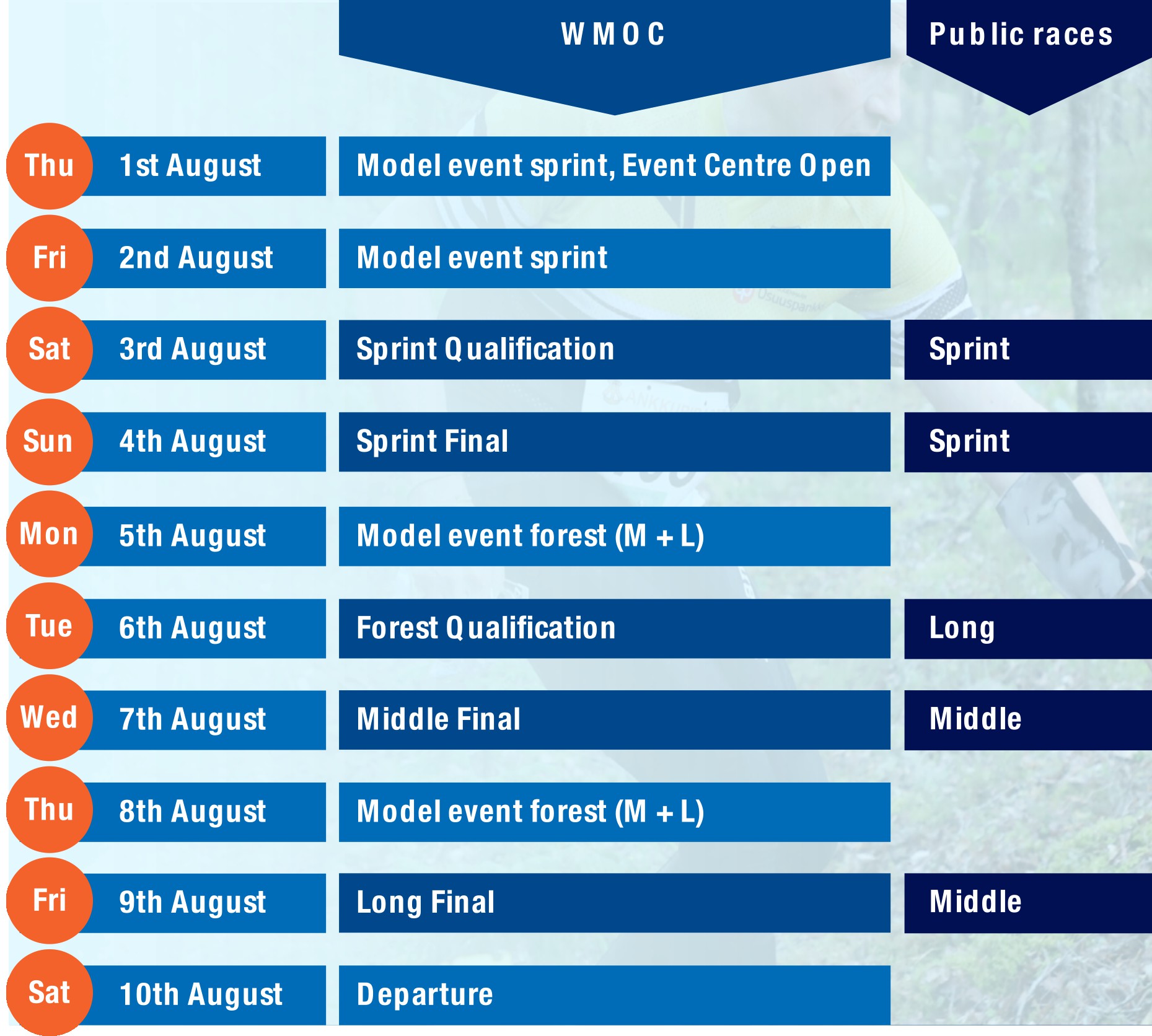 | | | WMOC | Public races |
|---|---|---|---|
| Thu | 1st August | Model event sprint, Event Centre Open | |
| Fri | 2nd August | Model event sprint | |
| Sat | 3rd August | Sprint Qualification | Sprint |
| Sun | 4th August | Sprint Final | Sprint |
| Mon | 5th August | Model event forest (M + L) | |
| Tue | 6th August | Forest Qualification | Long |
| Wed | 7th August | Middle Final | Middle |
| Thu | 8th August | Model event forest (M + L) | |
| Fri | 9th August | Long Final | Middle |
| Sat | 10th August | Departure | |